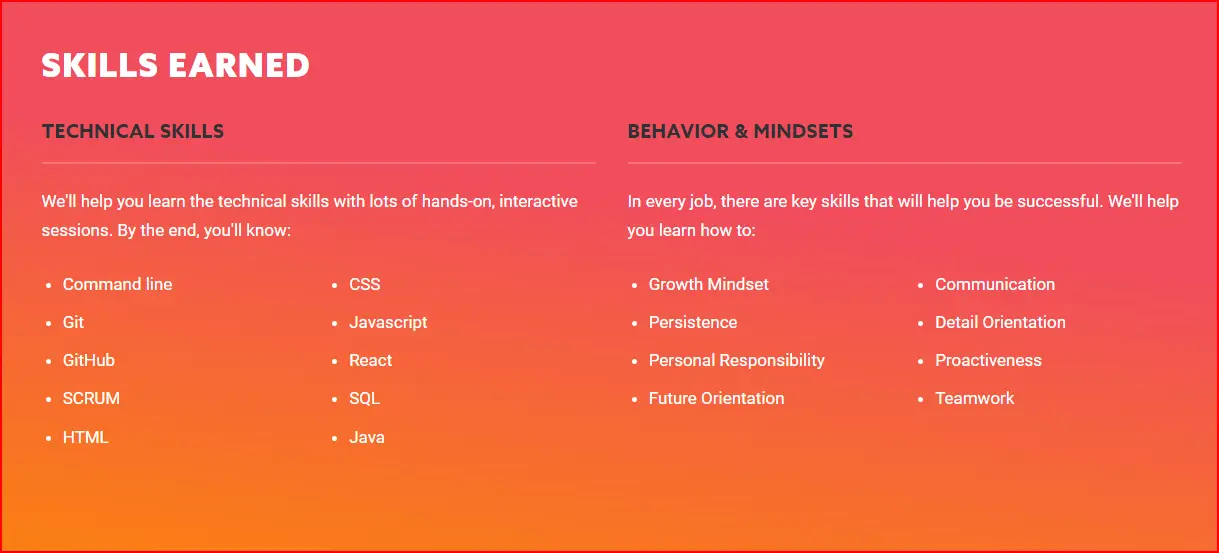 SKILLS EARNED

TECHNICAL SKILLS

We'll help you learn the technical skills with lots of hands-on, interactive sessions. By the end, you'll know:

- Command line
- Git
- GitHub
- SCRUM
- HTML

- CSS
- Javascript
- React
- SQL
- Java

BEHAVIOR & MINDSETS

In every job, there are key skills that will help you be successful. We'll help you learn how to:

- Growth Mindset
- Persistence
- Personal Responsibility
- Future Orientation

- Communication
- Detail Orientation
- Proactiveness
- Teamwork